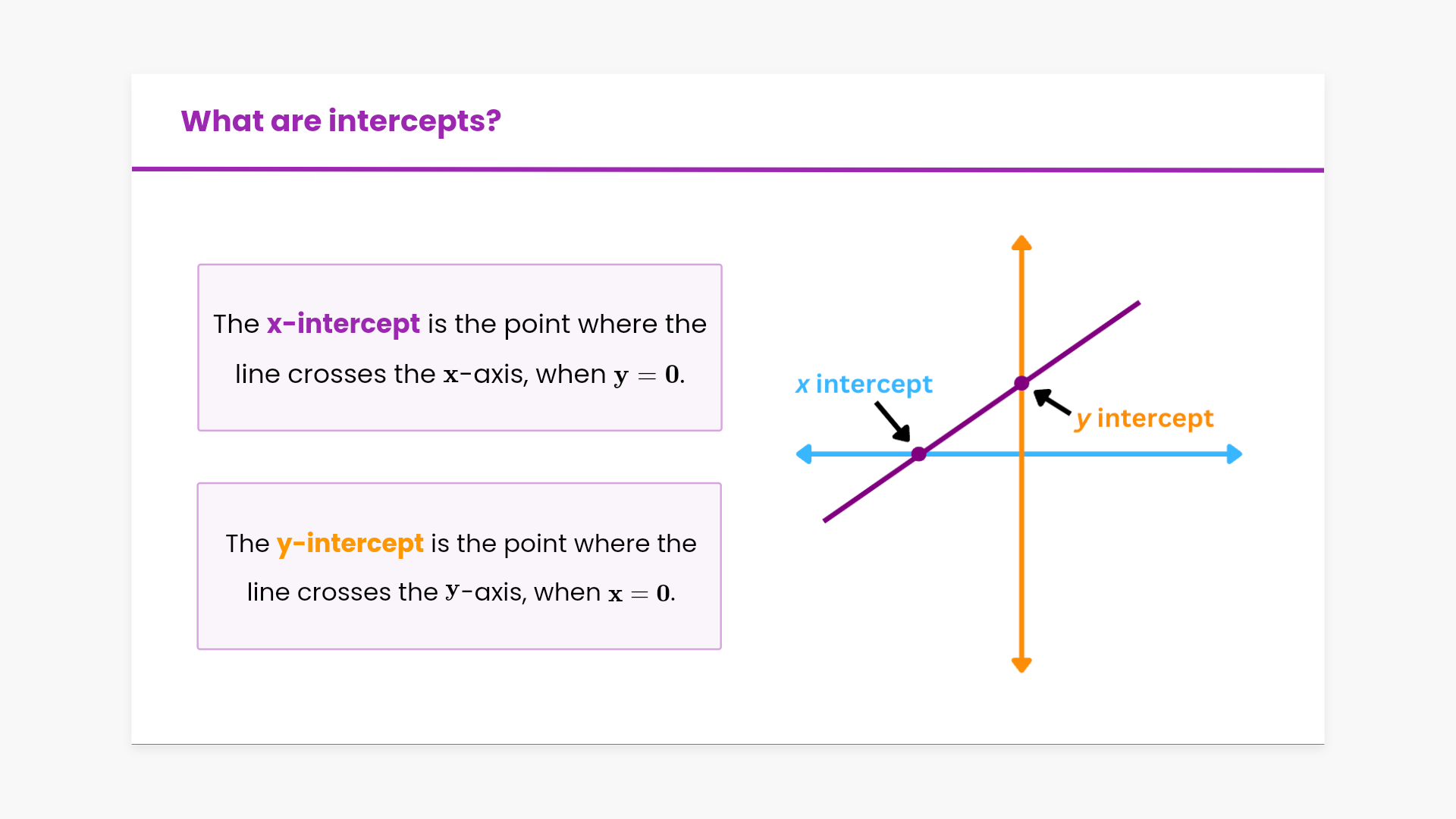 What are intercepts?

The x-intercept is the point where the line crosses the $\mathbf{x}$-axis, when $\mathbf{y} = \mathbf{0}$.

The y-intercept is the point where the line crosses the $\mathbf{y}$-axis, when $\mathbf{x} = \mathbf{0}$.

x intercept

y intercept